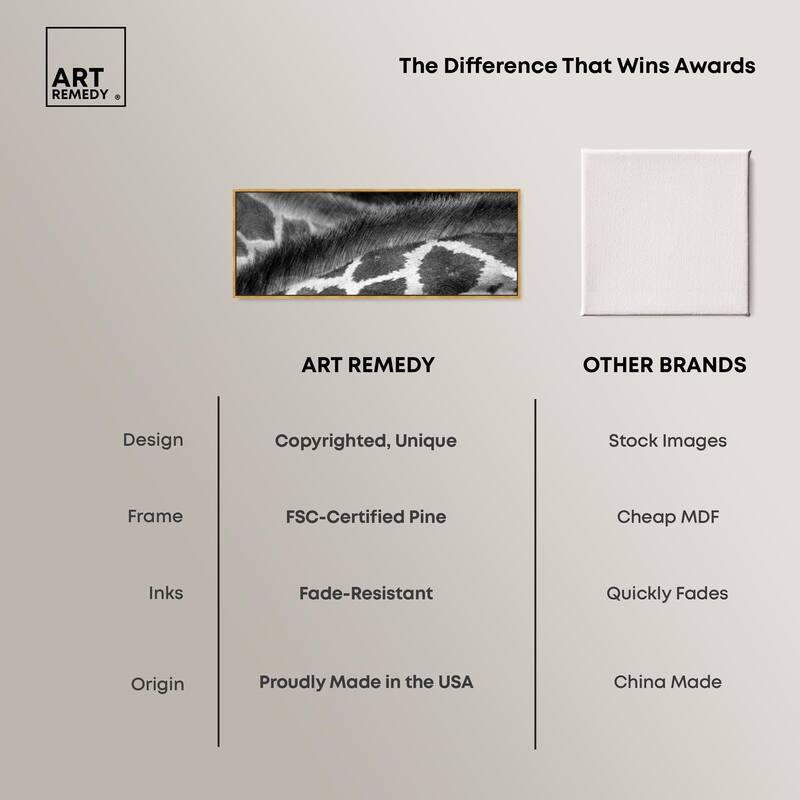 ART REMEDY ®

The Difference That Wins Awards

| | ART REMEDY | OTHER BRANDS |
|---|---|---|
| Design | Copyrighted, Unique | Stock Images |
| Frame | FSC-Certified Pine | Cheap MDF |
| Inks | Fade-Resistant | Quickly Fades |
| Origin | Proudly Made in the USA | China Made |